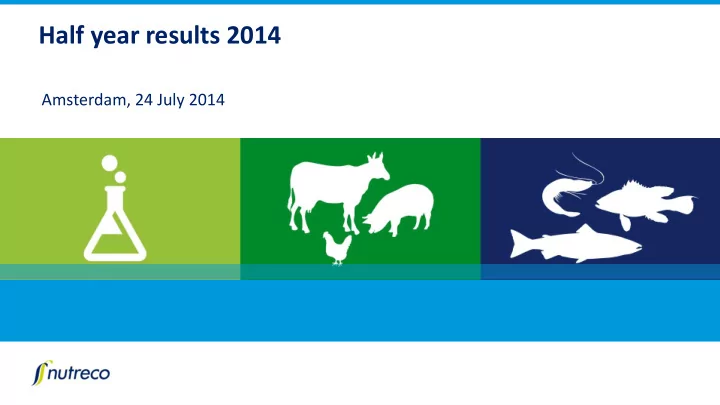 Half year results 2014

Amsterdam, 24 July 2014

nutreco